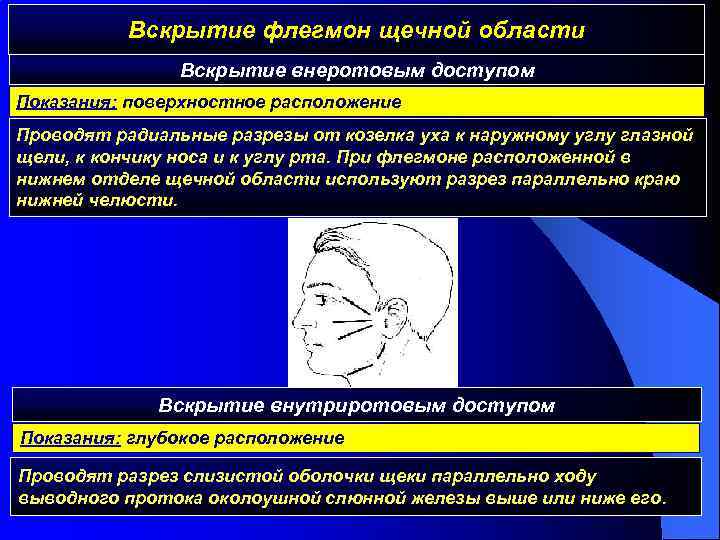 Вскрытие флегмон щечной области

Вскрытие внеротовым доступом

Показания: поверхностное расположение

Проводят радиальные разрезы от козелка уха к наружному углу глазной щели, к кончику носа и к углу рта. При флегмоне расположенной в нижнем отделе щечной области используют разрез параллельно краю нижней челюсти.

Вскрытие внутриротовым доступом

Показания: глубокое расположение

Проводят разрез слизистой оболочки щеки параллельно ходу выводного протока околоушной слюнной железы выше или ниже его.